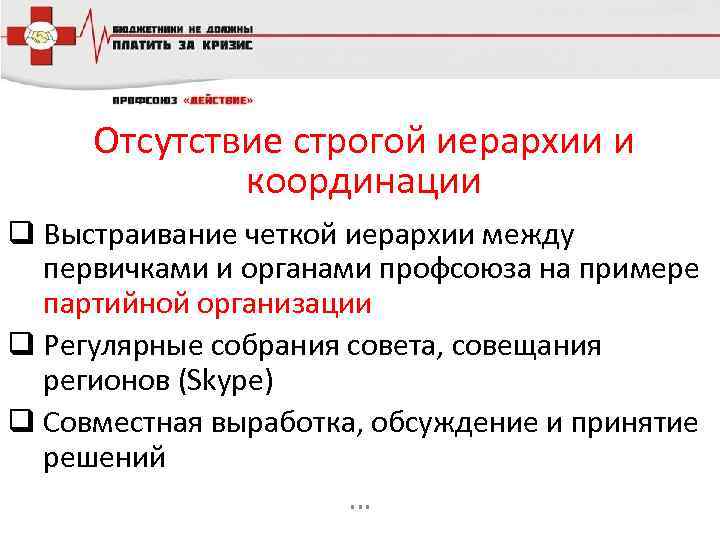 БЮДЖЕТНИКИ НЕ ДОЛЖНЫ
ПЛАТИТЬ ЗА КРИЗИС

ПРОФСОЮЗ «ДЕЙСТВИЕ»

Отсутствие строгой иерархии и координации

❑ Выстраивание четкой иерархии между первичками и органами профсоюза на примере партийной организации

❑ Регулярные собрания совета, совещания регионов (Skype)

❑ Совместная выработка, обсуждение и принятие решений

…